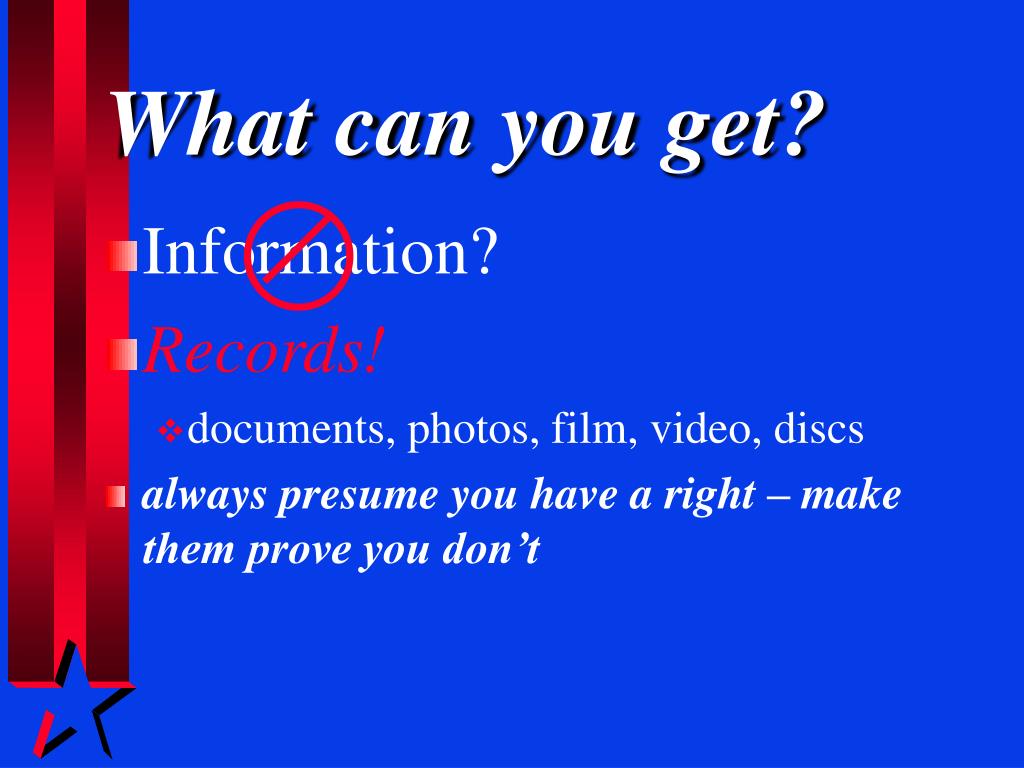 What can you get?

Information?

Records!

documents, photos, film, video, discs

always presume you have a right – make them prove you don't